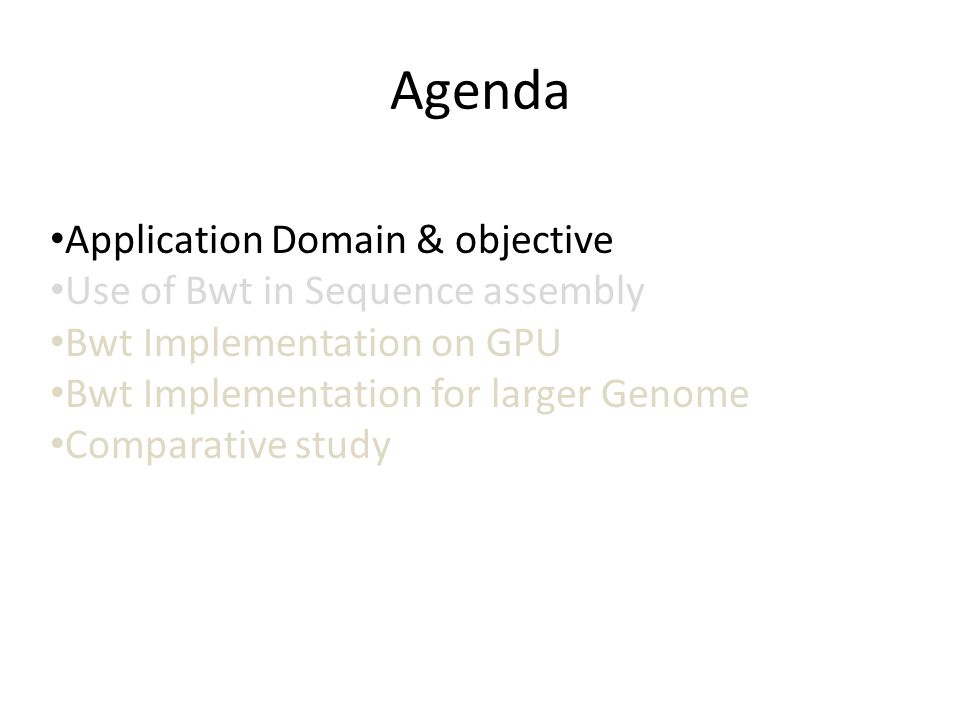 Agenda

•Application Domain & objective
•Use of Bwt in Sequence assembly
•Bwt Implementation on GPU
•Bwt Implementation for larger Genome
•Comparative study